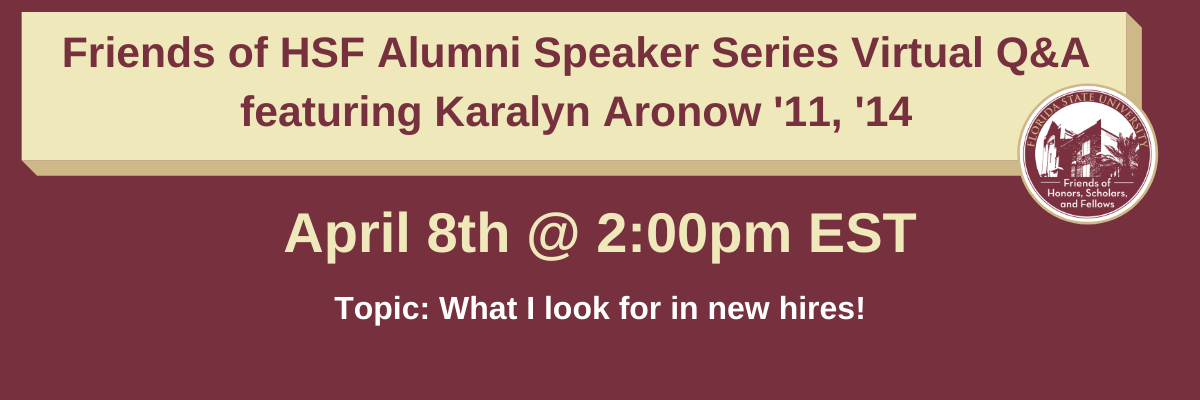 Friends of HSF Alumni Speaker Series Virtual Q&A featuring Karalyn Aronow '11, '14

FLORIDA STATE UNIVERSITY
Friends of Honors, Scholars, and Fellows

April 8th @ 2:00pm EST

Topic: What I look for in new hires!